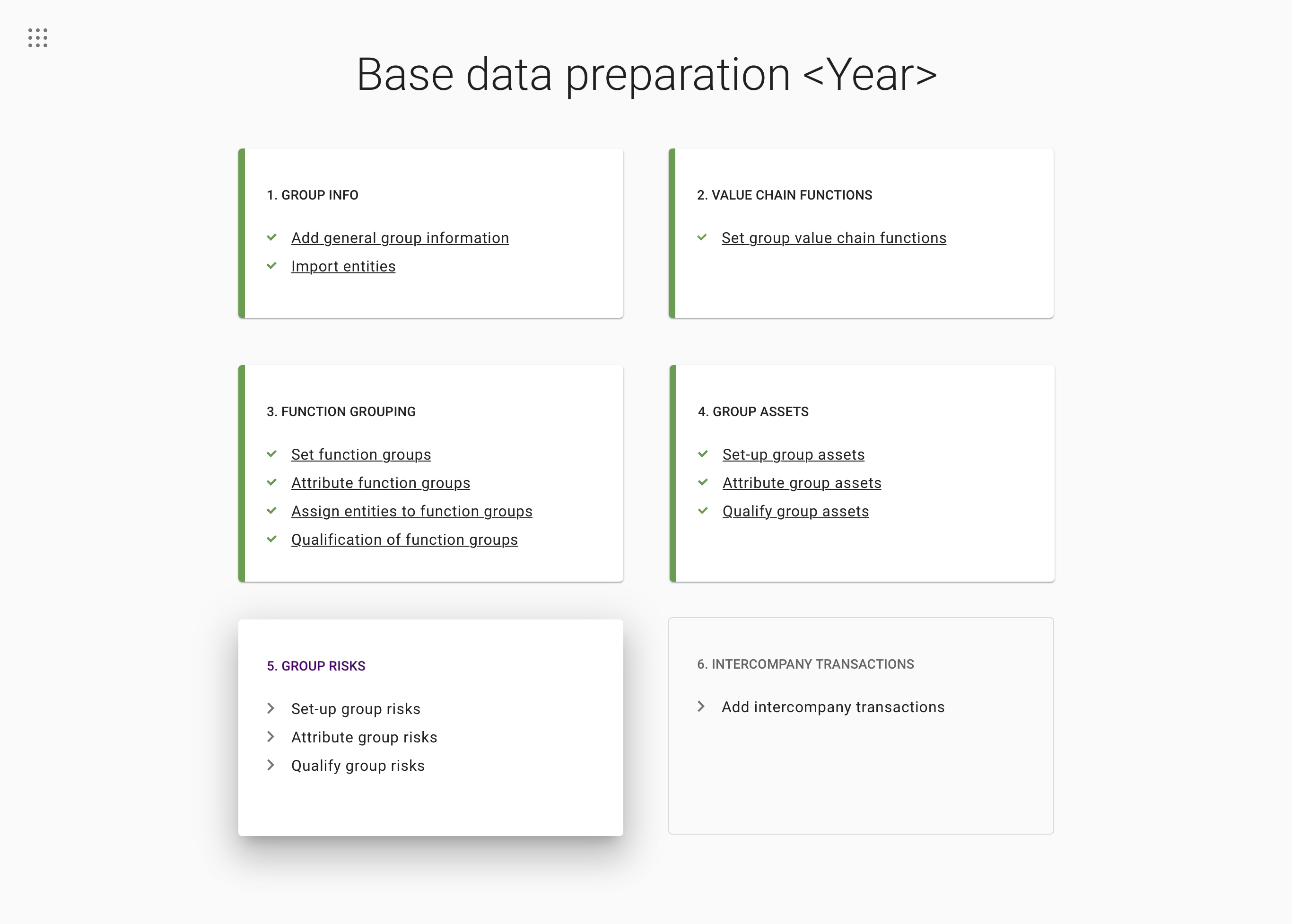 Base data preparation <Year>

1. GROUP INFO

Add general group information
Import entities

2. VALUE CHAIN FUNCTIONS

Set group value chain functions

3. FUNCTION GROUPING

Set function groups
Attribute function groups
Assign entities to function groups
Qualification of function groups

4. GROUP ASSETS

Set-up group assets
Attribute group assets
Qualify group assets

5. GROUP RISKS

Set-up group risks
Attribute group risks
Qualify group risks

6. INTERCOMPANY TRANSACTIONS

Add intercompany transactions